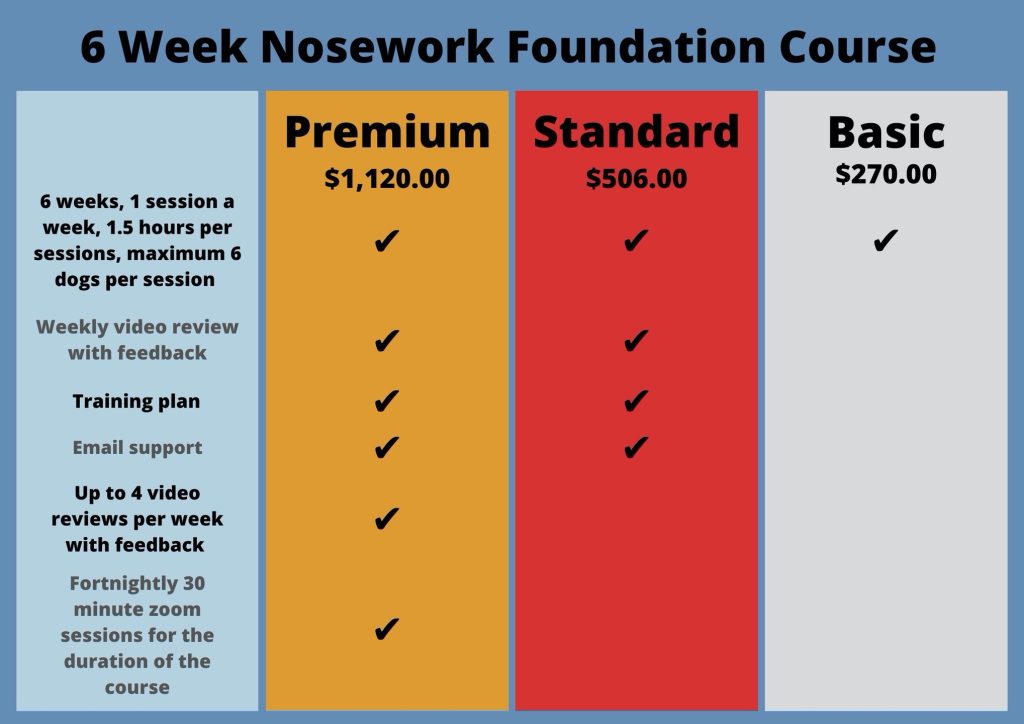 6 Week Nosework Foundation Course

|  | Premium $1,120.00 | Standard $506.00 | Basic $270.00 |
|---|---|---|---|
| 6 weeks, 1 session a week, 1.5 hours per sessions, maximum 6 dogs per session | ✔ | ✔ | ✔ |
| Weekly video review with feedback | ✔ | ✔ |  |
| Training plan | ✔ | ✔ |  |
| Email support | ✔ | ✔ |  |
| Up to 4 video reviews per week with feedback | ✔ |  |  |
| Fortnightly 30 minute zoom sessions for the duration of the course | ✔ |  |  |